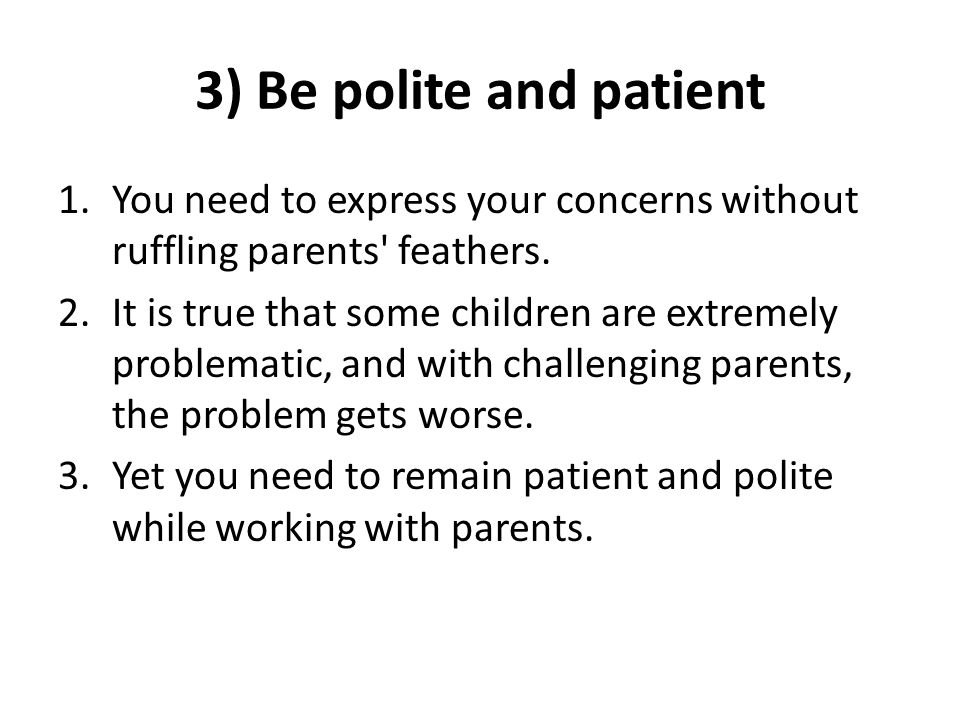 3) Be polite and patient

1. You need to express your concerns without ruffling parents' feathers.
2. It is true that some children are extremely problematic, and with challenging parents, the problem gets worse.
3. Yet you need to remain patient and polite while working with parents.